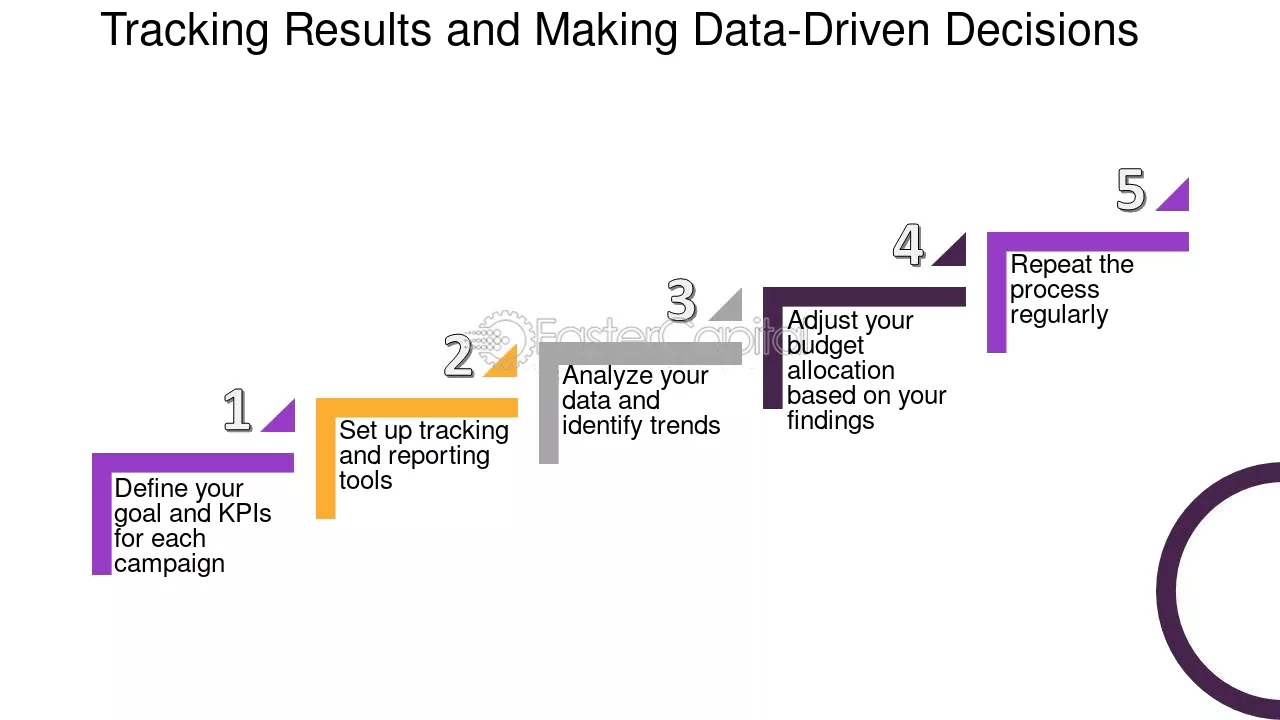 Tracking Results and Making Data-Driven Decisions

1
Define your goal and KPIs for each campaign

2
Set up tracking and reporting tools

3
Analyze your data and identify trends

4
Adjust your budget allocation based on your findings

5
Repeat the process regularly

FasterCapital